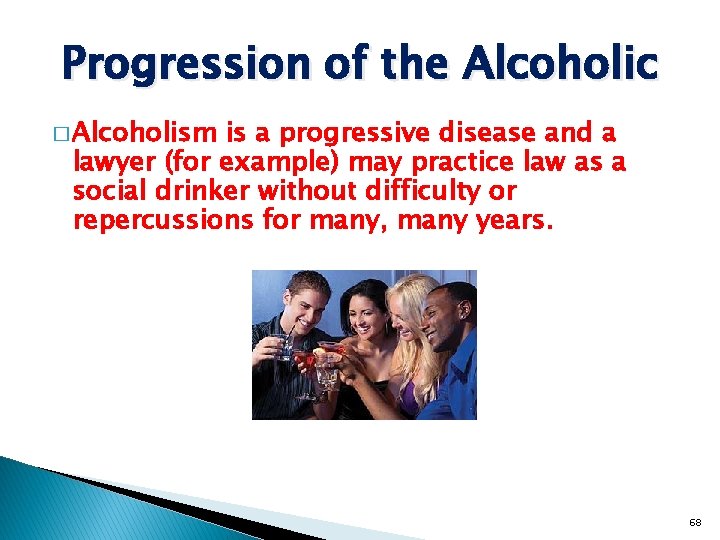 Progression of the Alcoholic

□ Alcoholism is a progressive disease and a lawyer (for example) may practice law as a social drinker without difficulty or repercussions for many, many years.

68